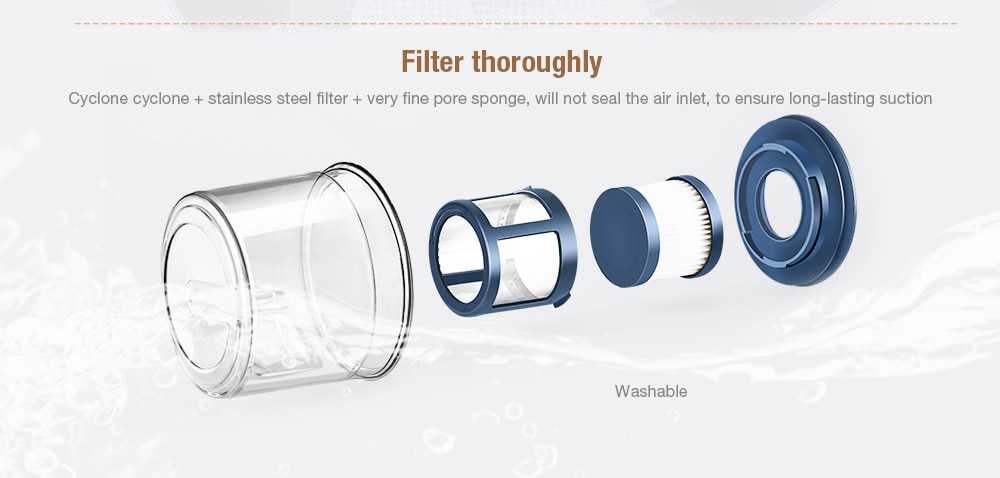 Filter thoroughly

Cyclone cyclone + stainless steel filter + very fine pore sponge, will not seal the air inlet, to ensure long-lasting suction

Washable